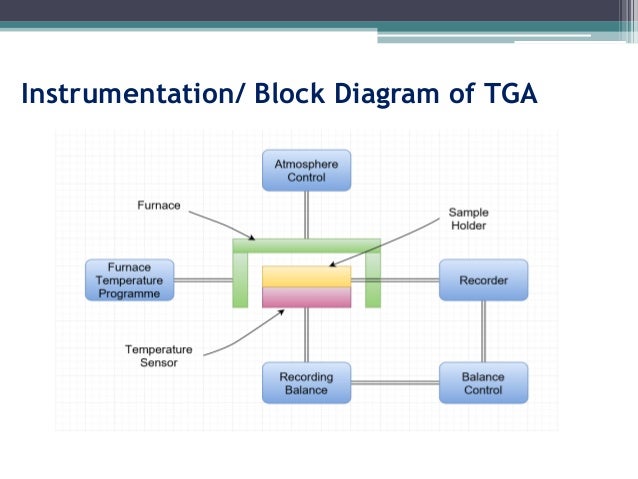 Instrumentation/ Block Diagram of TGA

Atmosphere Control

Furnace

Sample Holder

Furnace Temperature Programme

Recorder

Temperature Sensor

Recording Balance

Balance Control